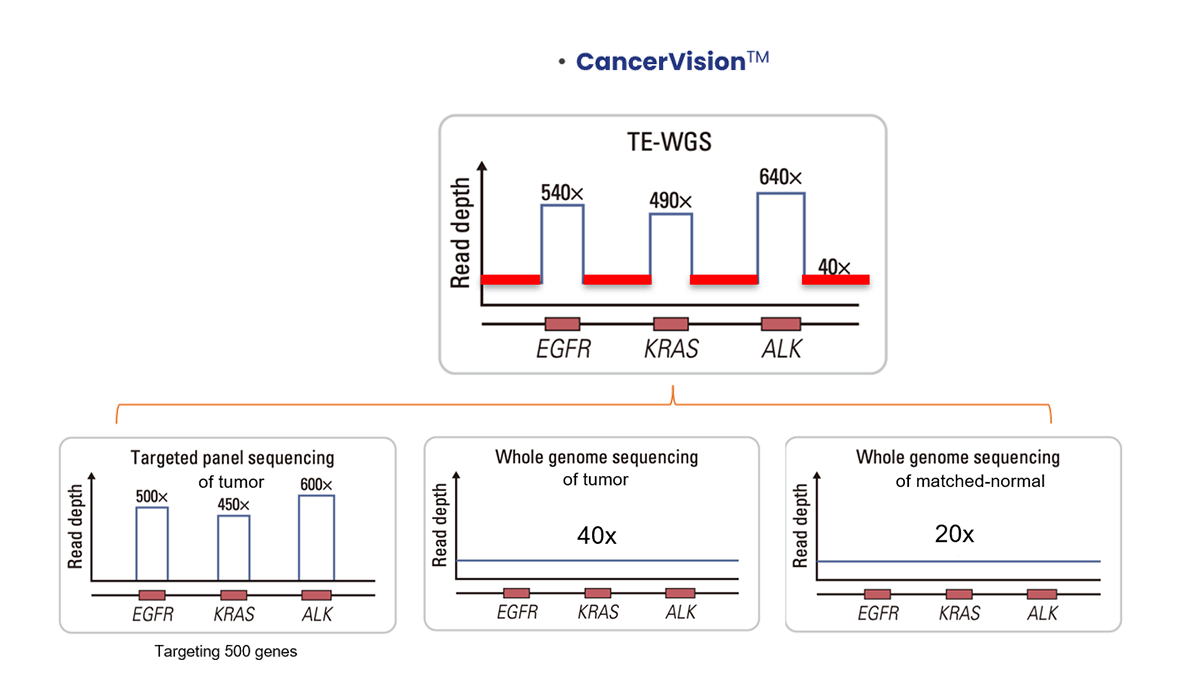 • CancerVision™

TE-WGS

Read depth

540×

490×

640×

40×

EGFR

KRAS

ALK

Targeted panel sequencing of tumor

Read depth

500×

450×

600×

EGFR

KRAS

ALK

Targeting 500 genes

Whole genome sequencing of tumor

Read depth

40x

EGFR

KRAS

ALK

Whole genome sequencing of matched-normal

Read depth

20x

EGFR

KRAS

ALK